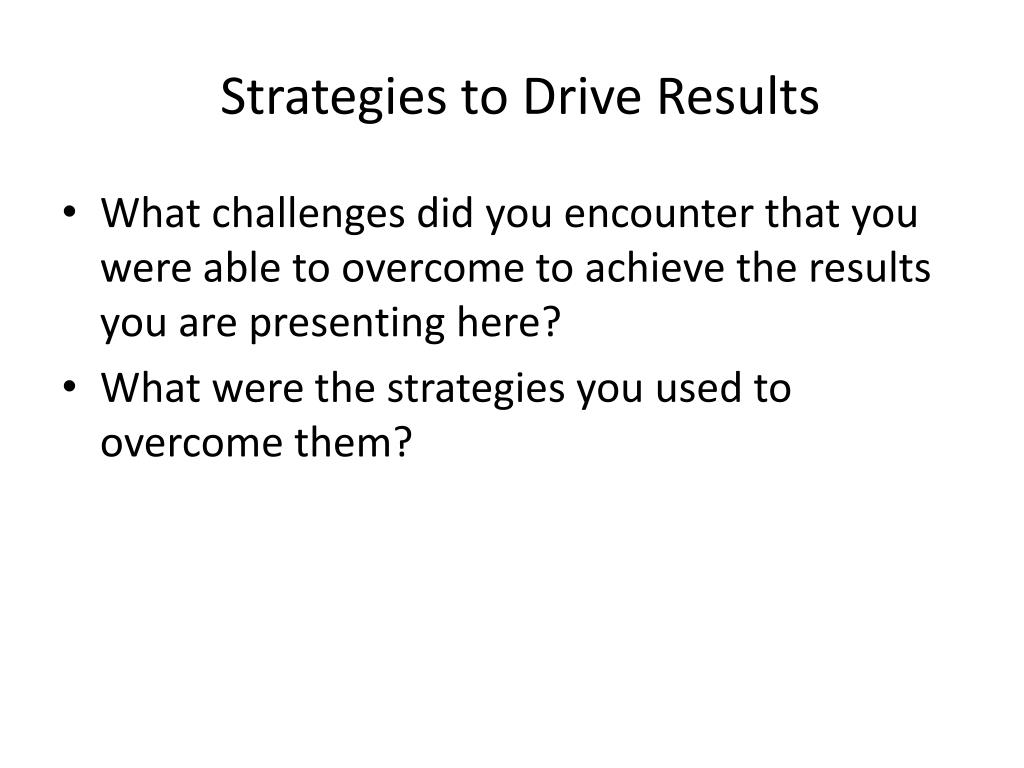 Strategies to Drive Results

• What challenges did you encounter that you were able to overcome to achieve the results you are presenting here?

• What were the strategies you used to overcome them?